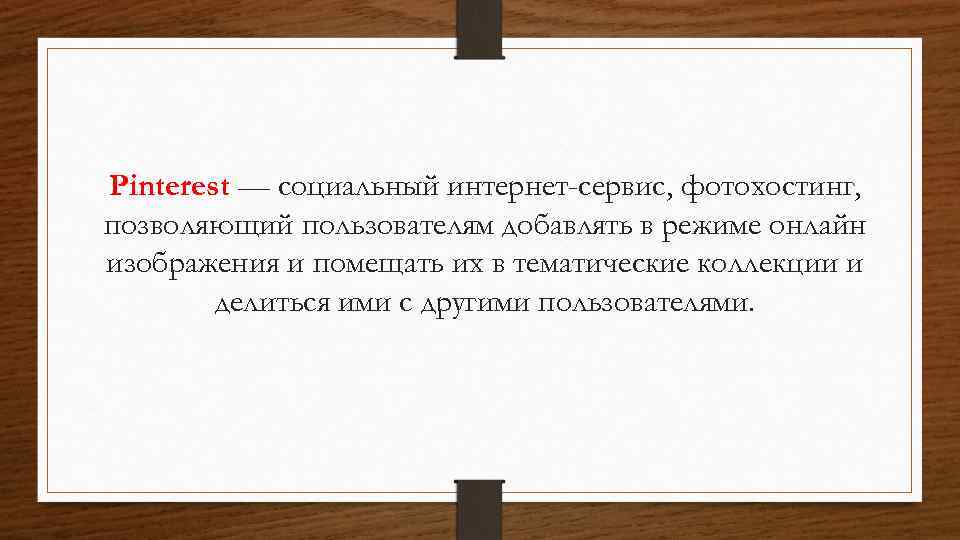 Pinterest — социальный интернет-сервис, фотохостинг, позволяющий пользователям добавлять в режиме онлайн изображения и помещать их в тематические коллекции и делиться ими с другими пользователями.